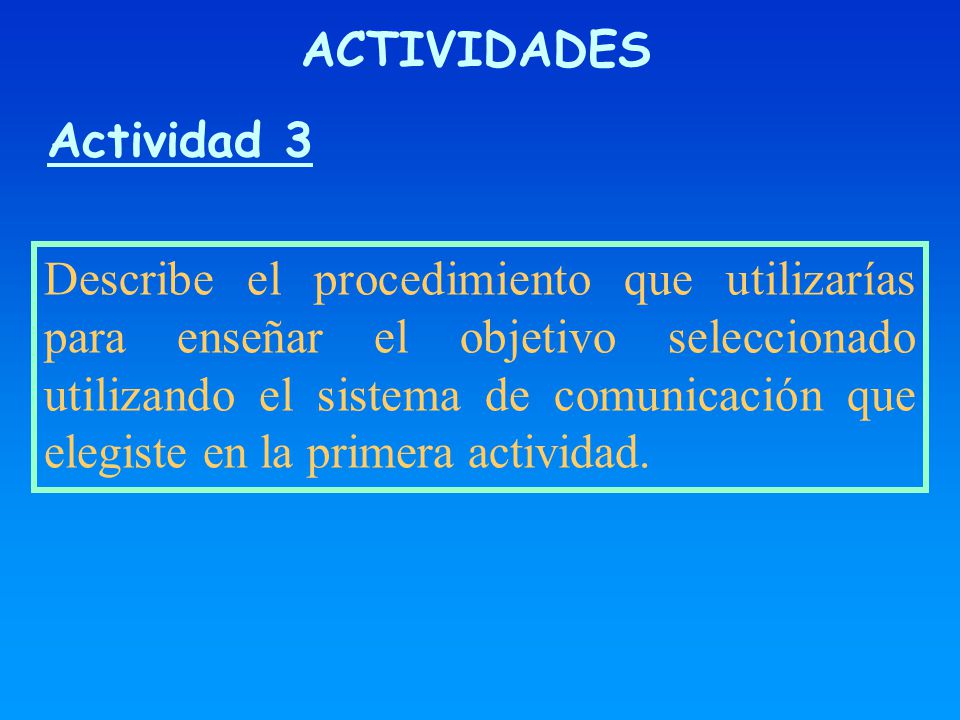 ACTIVIDADES

Actividad 3

Describe el procedimiento que utilizarías para enseñar el objetivo seleccionado utilizando el sistema de comunicación que elegiste en la primera actividad.